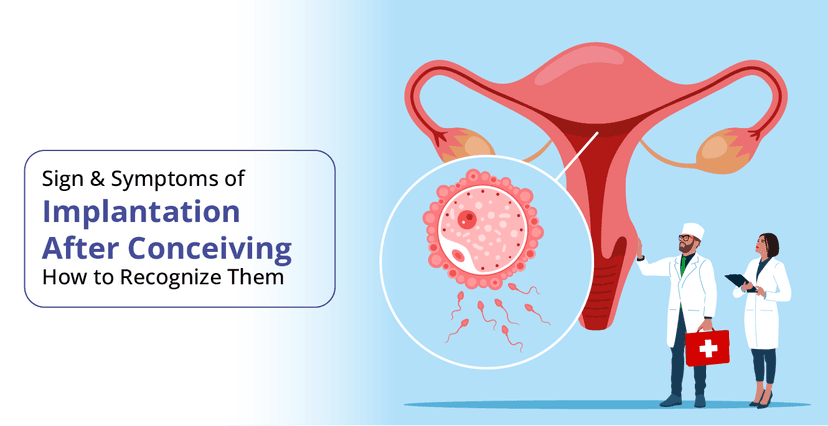 Sign & Symptoms of
Implantation After Conceiving
How to Recognize Them